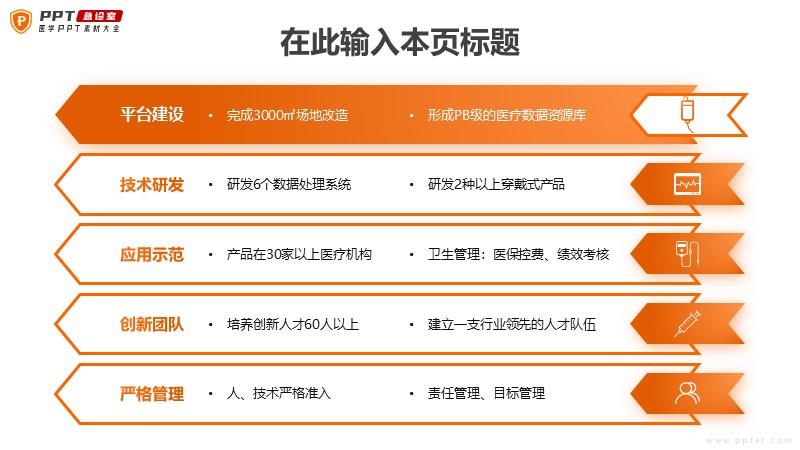 PPT 急诊室
医学PPT素材大全

在此输入本页标题

平台建设 • 完成3000㎡场地改造 • 形成PB级的医疗数据资源库

技术研发 • 研发6个数据处理系统 • 研发2种以上穿戴式产品

应用示范 • 产品在30家以上医疗机构 • 卫生管理：医保控费、绩效考核

创新团队 • 培养创新人才60人以上 • 建立一支行业领先的人才队伍

严格管理 • 人、技术严格准入 • 责任管理、目标管理

www.ppter.com